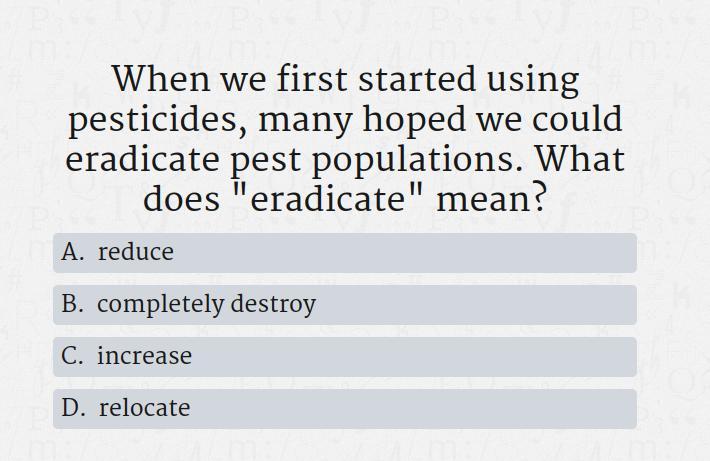 When we first started using pesticides, many hoped we could eradicate pest populations. What does "eradicate" mean?

A. reduce

B. completely destroy

C. increase

D. relocate